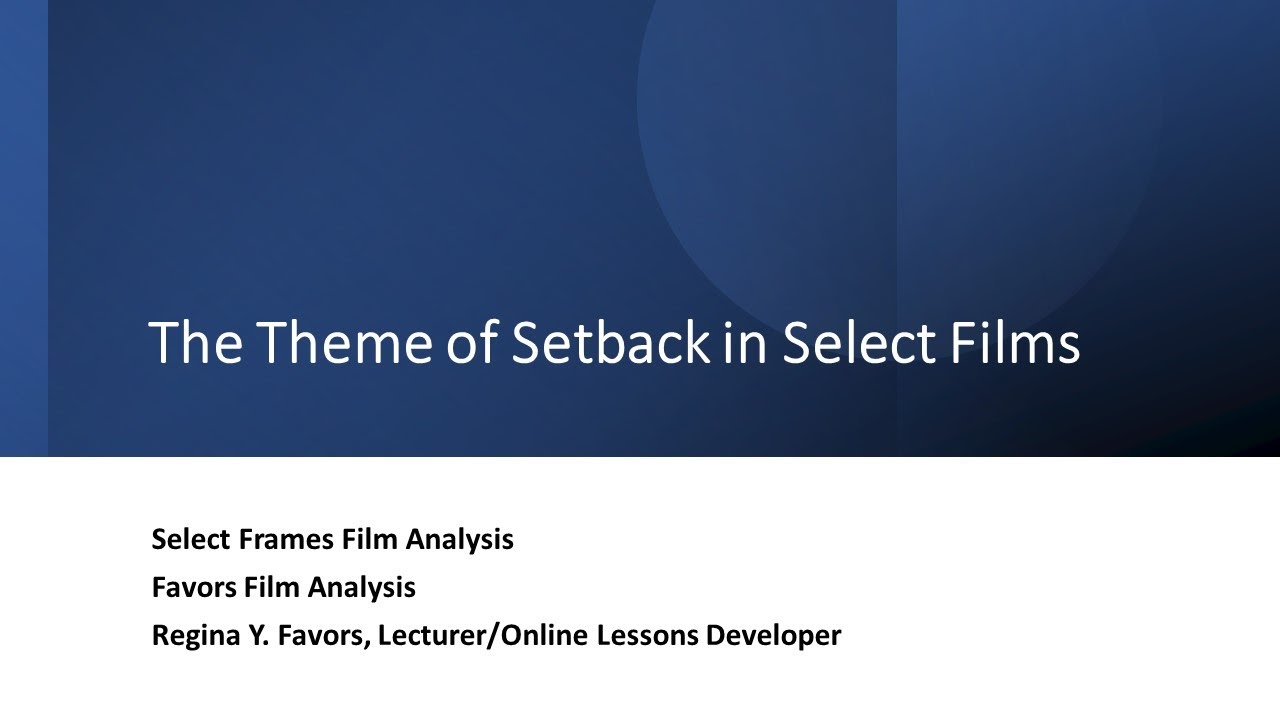 The Theme of Setback in Select Films

Select Frames Film Analysis
Favors Film Analysis
Regina Y. Favors, Lecturer/Online Lessons Developer